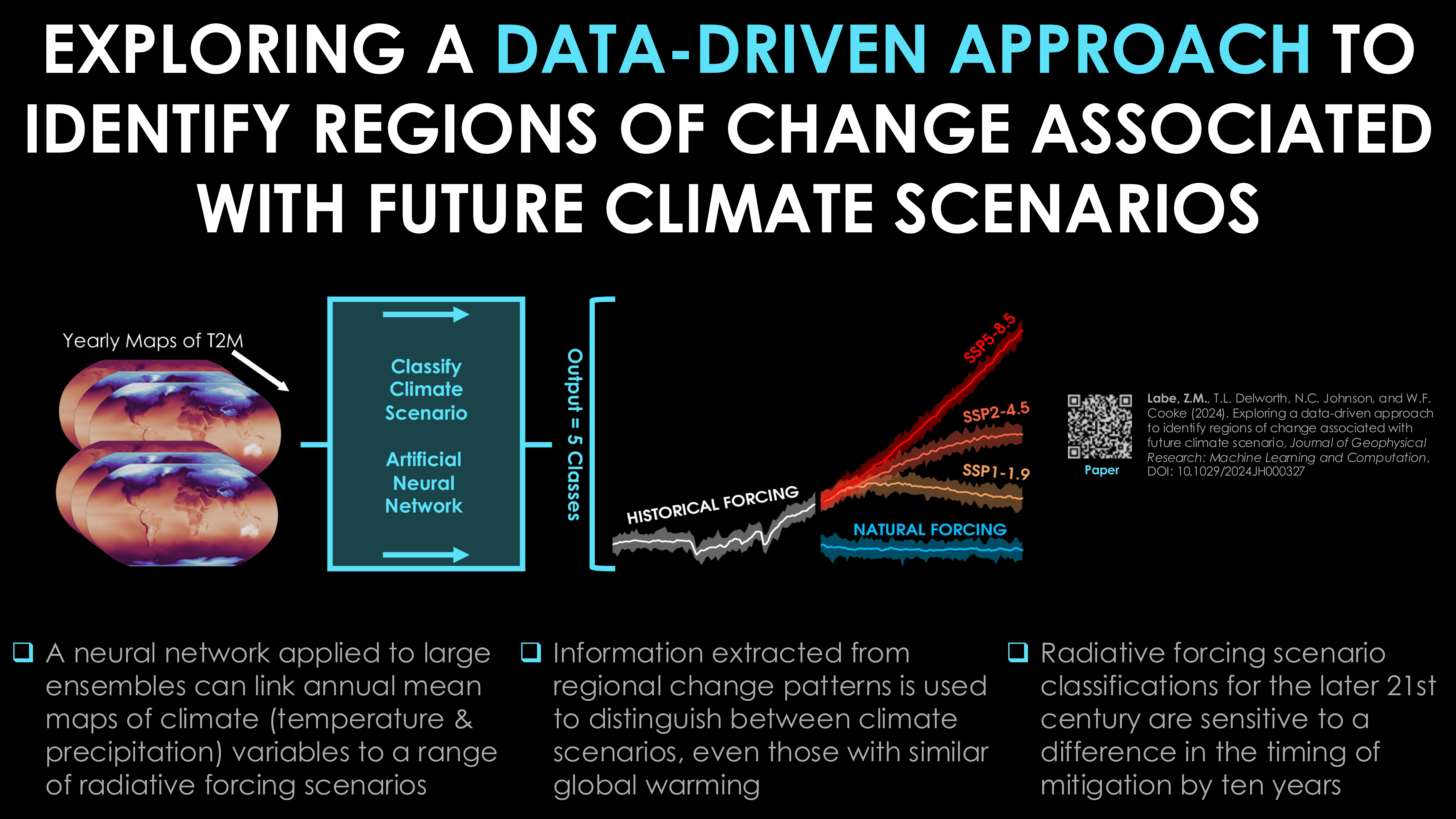 EXPLORING A DATA-DRIVEN APPROACH TO IDENTIFY REGIONS OF CHANGE ASSOCIATED WITH FUTURE CLIMATE SCENARIOS

Yearly Maps of T2M

Classify Climate Scenario

Artificial Neural Network

Output = 5 Classes

SSP5-8.5

SSP2-4.5

SSP1-1.9

HISTORICAL FORCING

NATURAL FORCING

Paper

Labe, Z.M., T.L. Delworth, N.C. Johnson, and W.F. Cooke (2024). Exploring a data-driven approach to identify regions of change associated with future climate scenario, Journal of Geophysical Research: Machine Learning and Computation, DOI: 10.1029/2024JH000327

❑ A neural network applied to large ensembles can link annual mean maps of climate (temperature & precipitation) variables to a range of radiative forcing scenarios

❑ Information extracted from regional change patterns is used to distinguish between climate scenarios, even those with similar global warming

❑ Radiative forcing scenario classifications for the later 21st century are sensitive to a difference in the timing of mitigation by ten years